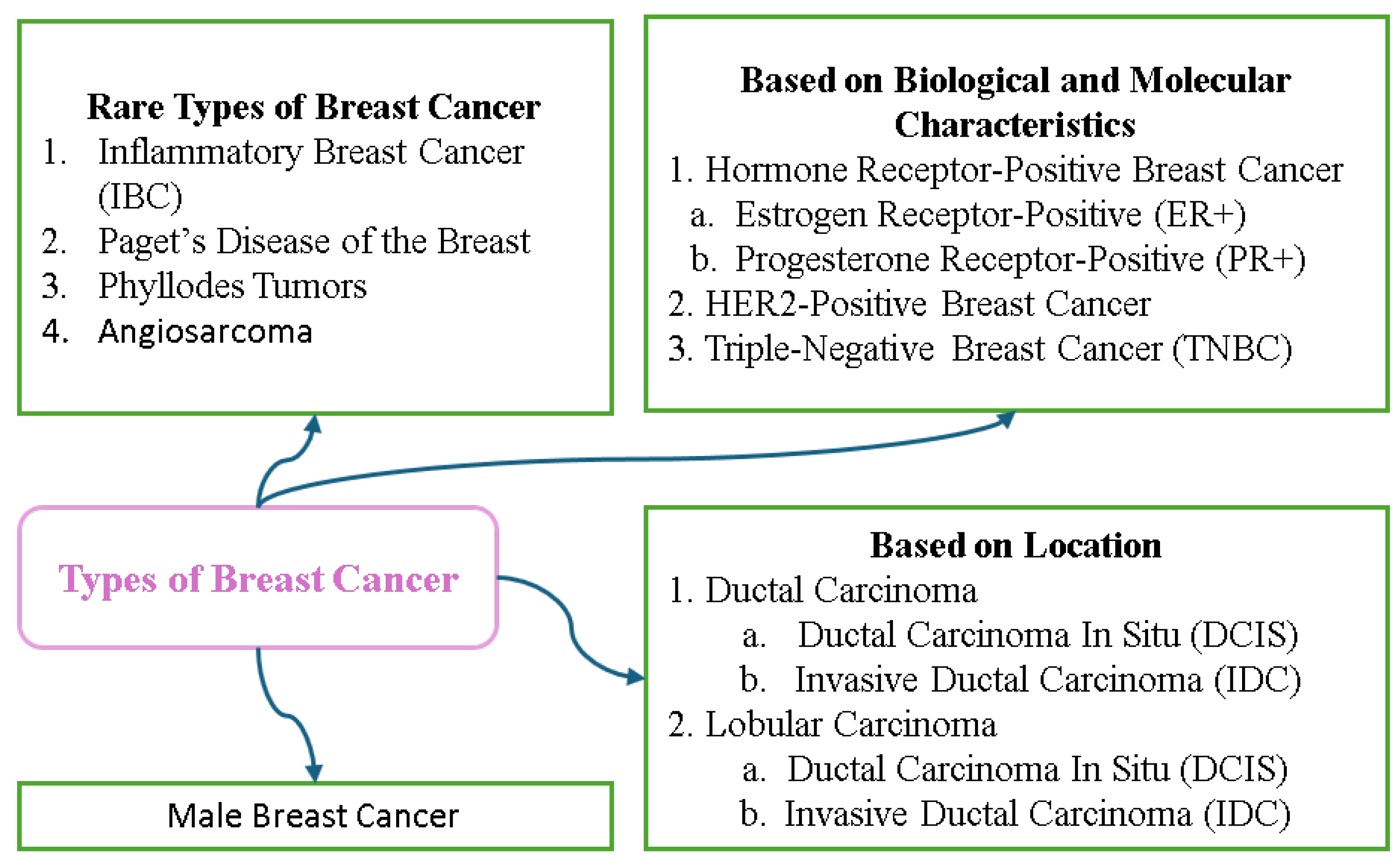 Rare Types of Breast Cancer
1. Inflammatory Breast Cancer (IBC)
2. Paget's Disease of the Breast
3. Phyllodes Tumors
4. Angiosarcoma

Based on Biological and Molecular Characteristics
1. Hormone Receptor-Positive Breast Cancer
a. Estrogen Receptor-Positive (ER+)
b. Progesterone Receptor-Positive (PR+)
2. HER2-Positive Breast Cancer
3. Triple-Negative Breast Cancer (TNBC)

Types of Breast Cancer

Based on Location
1. Ductal Carcinoma
a. Ductal Carcinoma In Situ (DCIS)
b. Invasive Ductal Carcinoma (IDC)
2. Lobular Carcinoma
a. Ductal Carcinoma In Situ (DCIS)
b. Invasive Ductal Carcinoma (IDC)

Male Breast Cancer